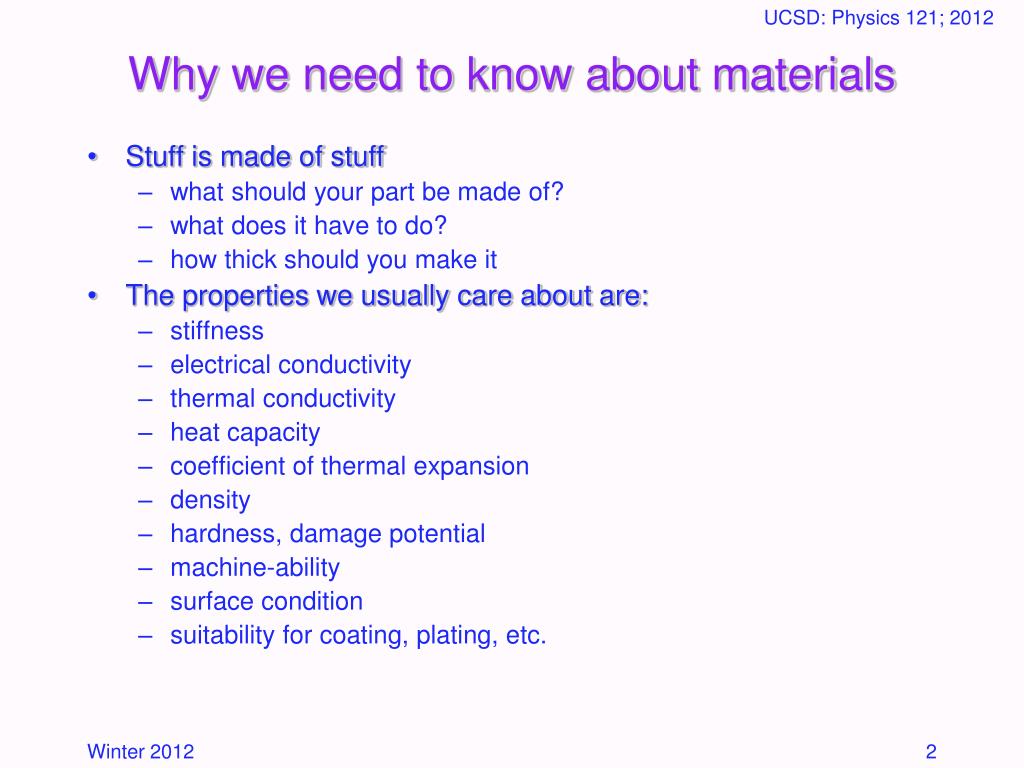 UCSD: Physics 121; 2012

Why we need to know about materials

• Stuff is made of stuff
  – what should your part be made of?
  – what does it have to do?
  – how thick should you make it
• The properties we usually care about are:
  – stiffness
  – electrical conductivity
  – thermal conductivity
  – heat capacity
  – coefficient of thermal expansion
  – density
  – hardness, damage potential
  – machine-ability
  – surface condition
  – suitability for coating, plating, etc.

Winter 2012

2